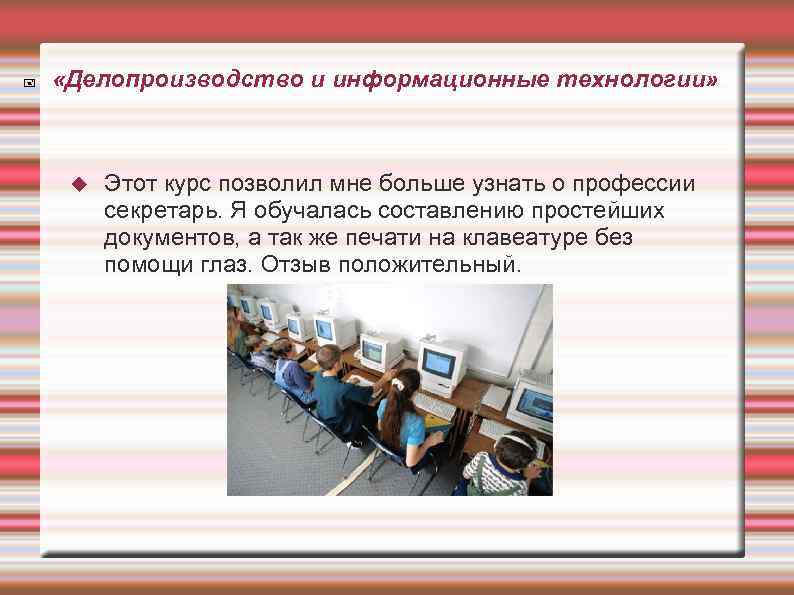 «Делопроизводство и информационные технологии»

Этот курс позволил мне больше узнать о профессии секретарь. Я обучалась составлению простейших документов, а так же печати на клавеатуре без помощи глаз. Отзыв положительный.